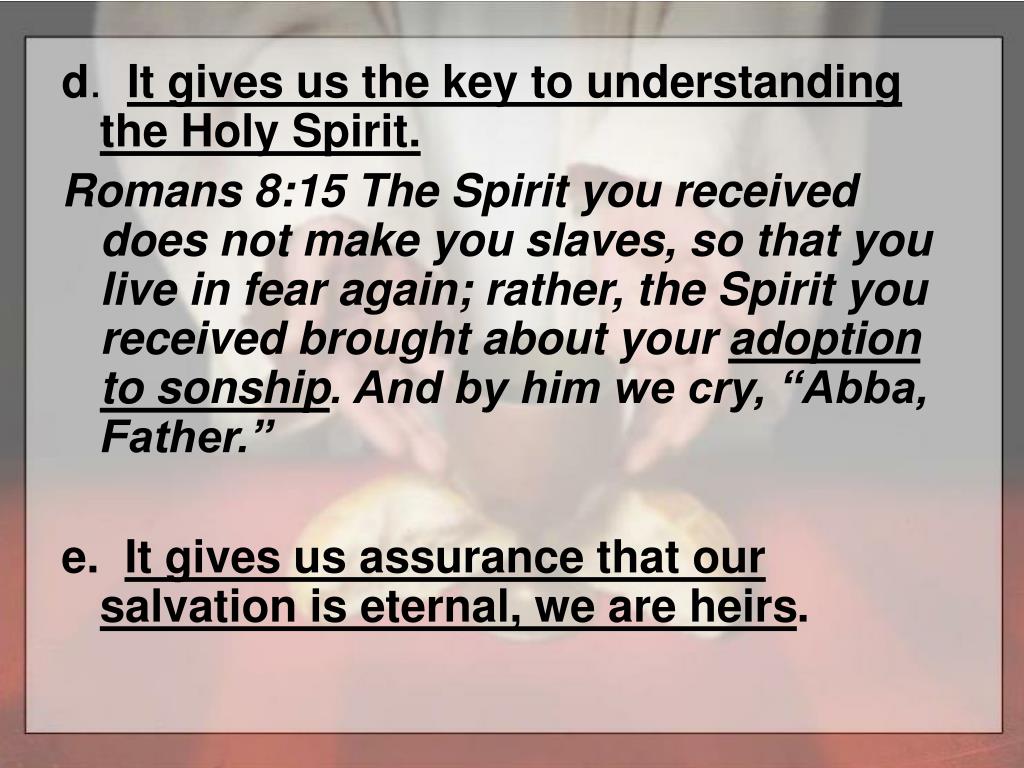 d. It gives us the key to understanding the Holy Spirit.

Romans 8:15 The Spirit you received does not make you slaves, so that you live in fear again; rather, the Spirit you received brought about your adoption to sonship. And by him we cry, “Abba, Father.”

e. It gives us assurance that our salvation is eternal, we are heirs.